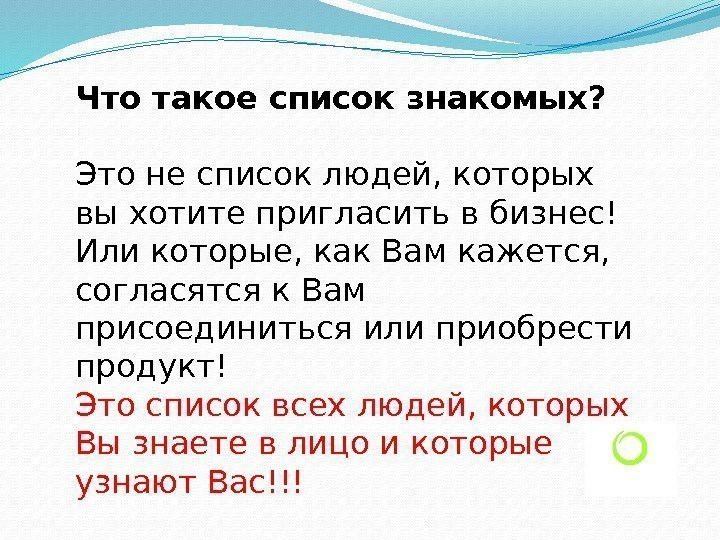 Что такое список знакомых?

Это не список людей, которых вы хотите пригласить в бизнес! Или которые, как Вам кажется, согласятся к Вам присоединиться или приобрести продукт!
Это список всех людей, которых Вы знаете в лицо и которые узнают Вас!!!